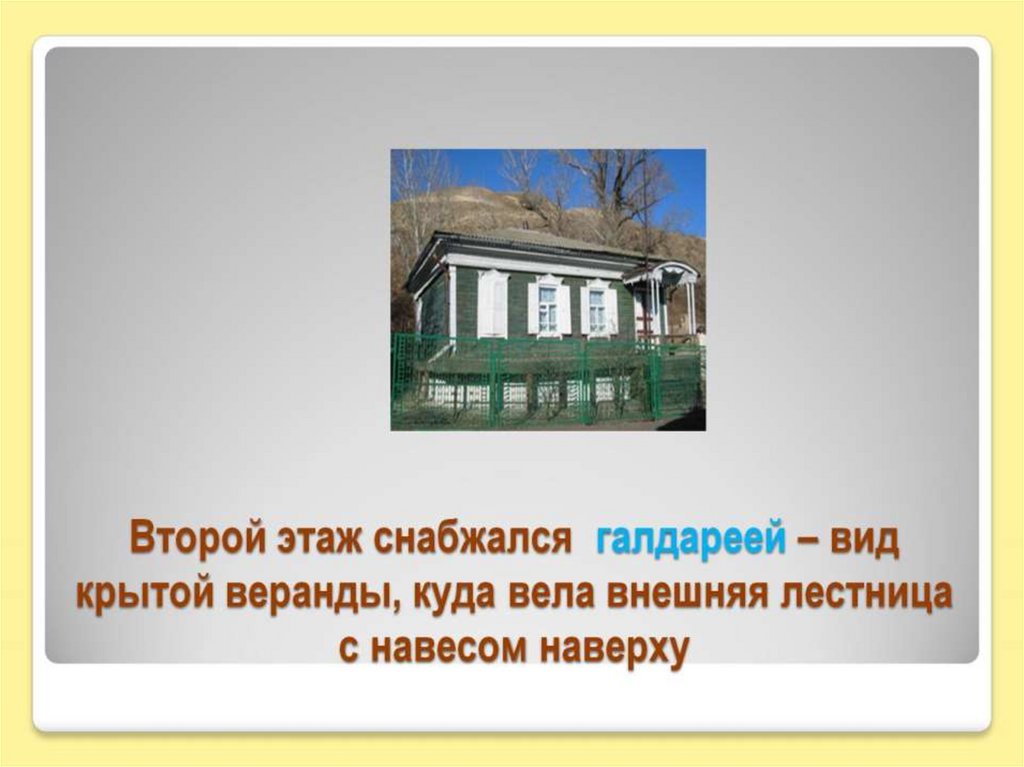 Второй этаж снабжался галдареей – вид крытой веранды, куда вела внешняя лестница с навесом наверху